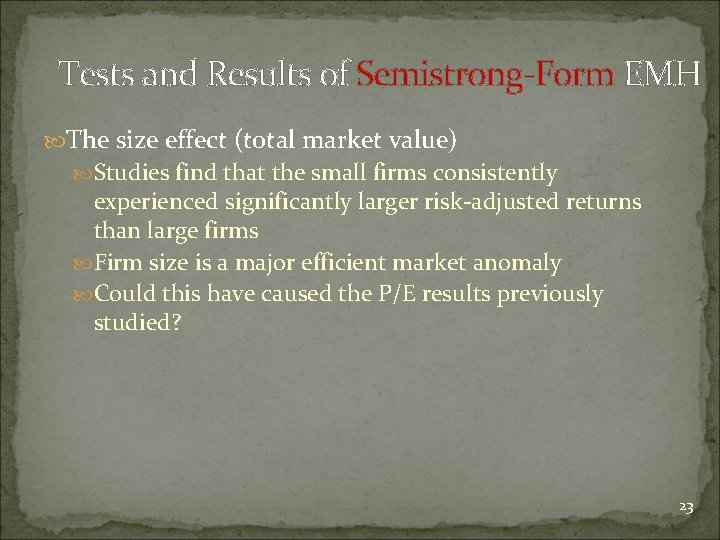 Tests and Results of Semistrong-Form EMH

The size effect (total market value)

Studies find that the small firms consistently experienced significantly larger risk-adjusted returns than large firms

Firm size is a major efficient market anomaly

Could this have caused the P/E results previously studied?

23